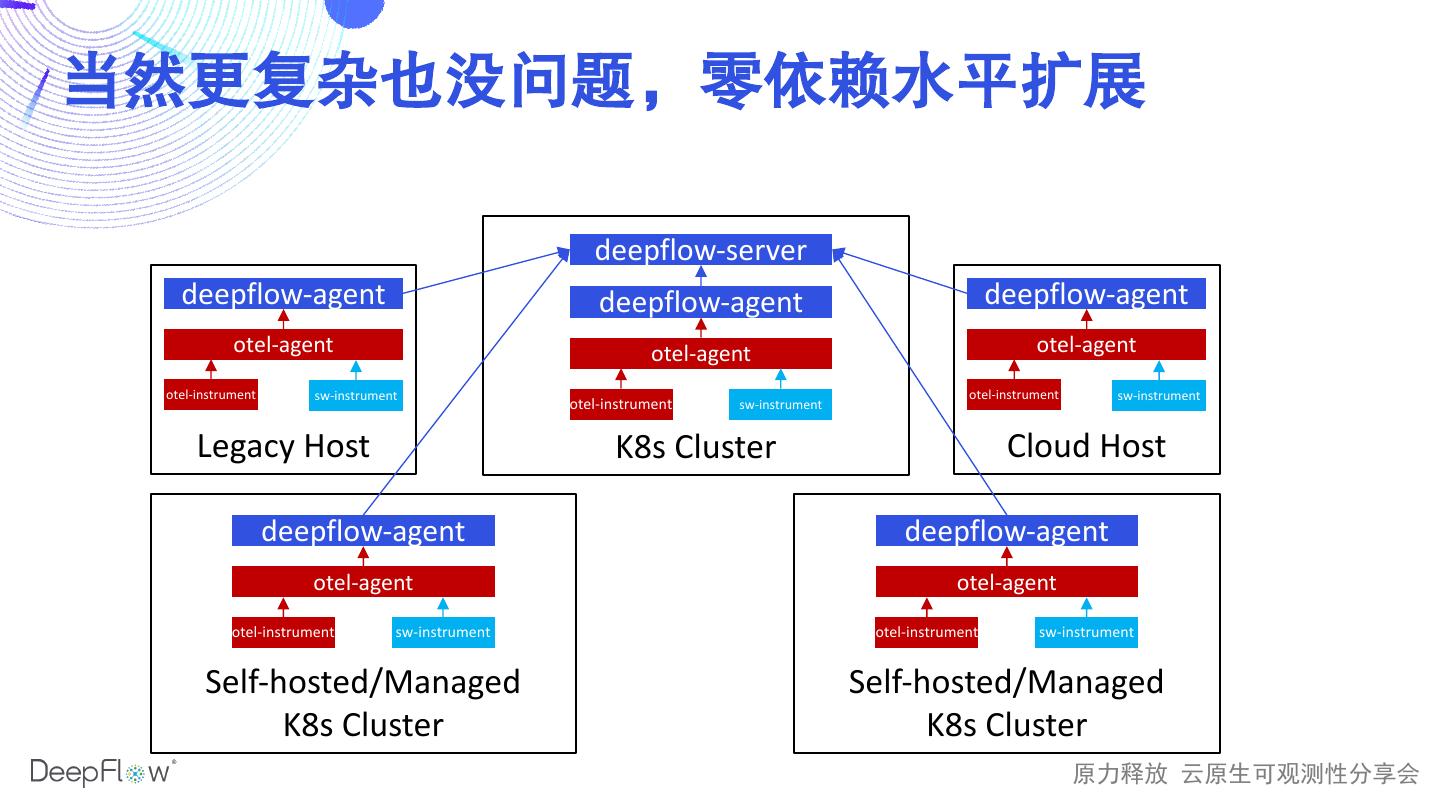 当然更复杂也没问题，零依赖水平扩展

deepflow-agent
otel-agent
otel-instrument
sw-instrument
Legacy Host

deepflow-server
deepflow-agent
otel-agent
otel-instrument
sw-instrument
K8s Cluster

deepflow-agent
otel-agent
otel-instrument
sw-instrument
Cloud Host

deepflow-agent
otel-agent
otel-instrument
sw-instrument
Self-hosted/Managed K8s Cluster

deepflow-agent
otel-agent
otel-instrument
sw-instrument
Self-hosted/Managed K8s Cluster

DeepFlow®
原力释放 云原生可观测性分享会